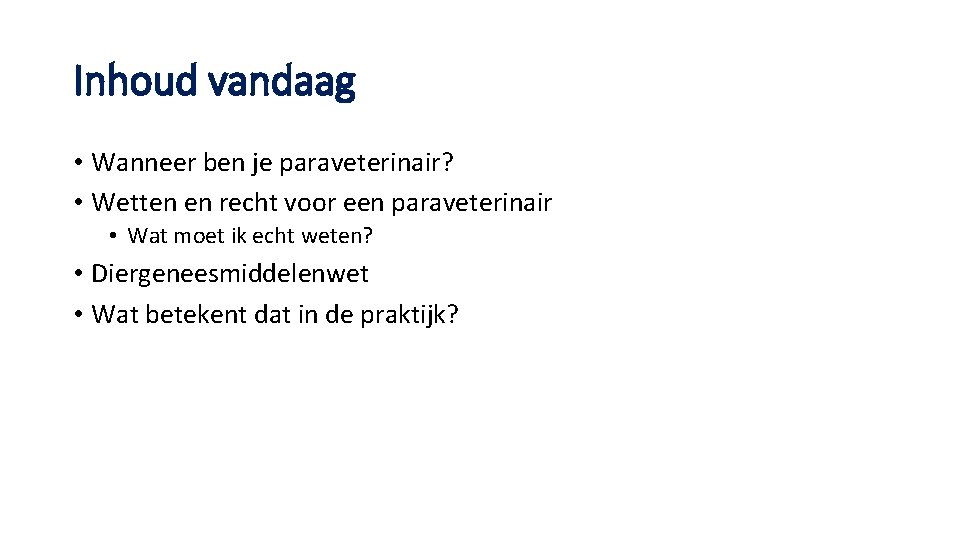 Inhoud vandaag

• Wanneer ben je paraveterinair?
• Wetten en recht voor een paraveterinair
  • Wat moet ik echt weten?
• Diergeneesmiddelenwet
• Wat betekent dat in de praktijk?